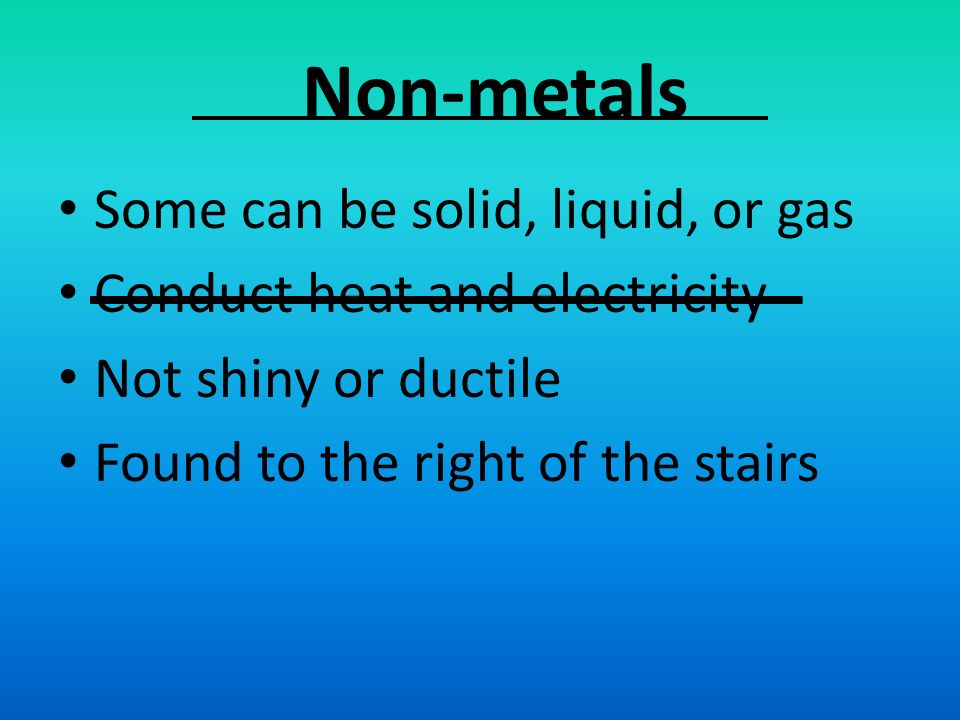 Non-metals

• Some can be solid, liquid, or gas
• ~~Conduct heat and electricity~~
• Not shiny or ductile
• Found to the right of the stairs